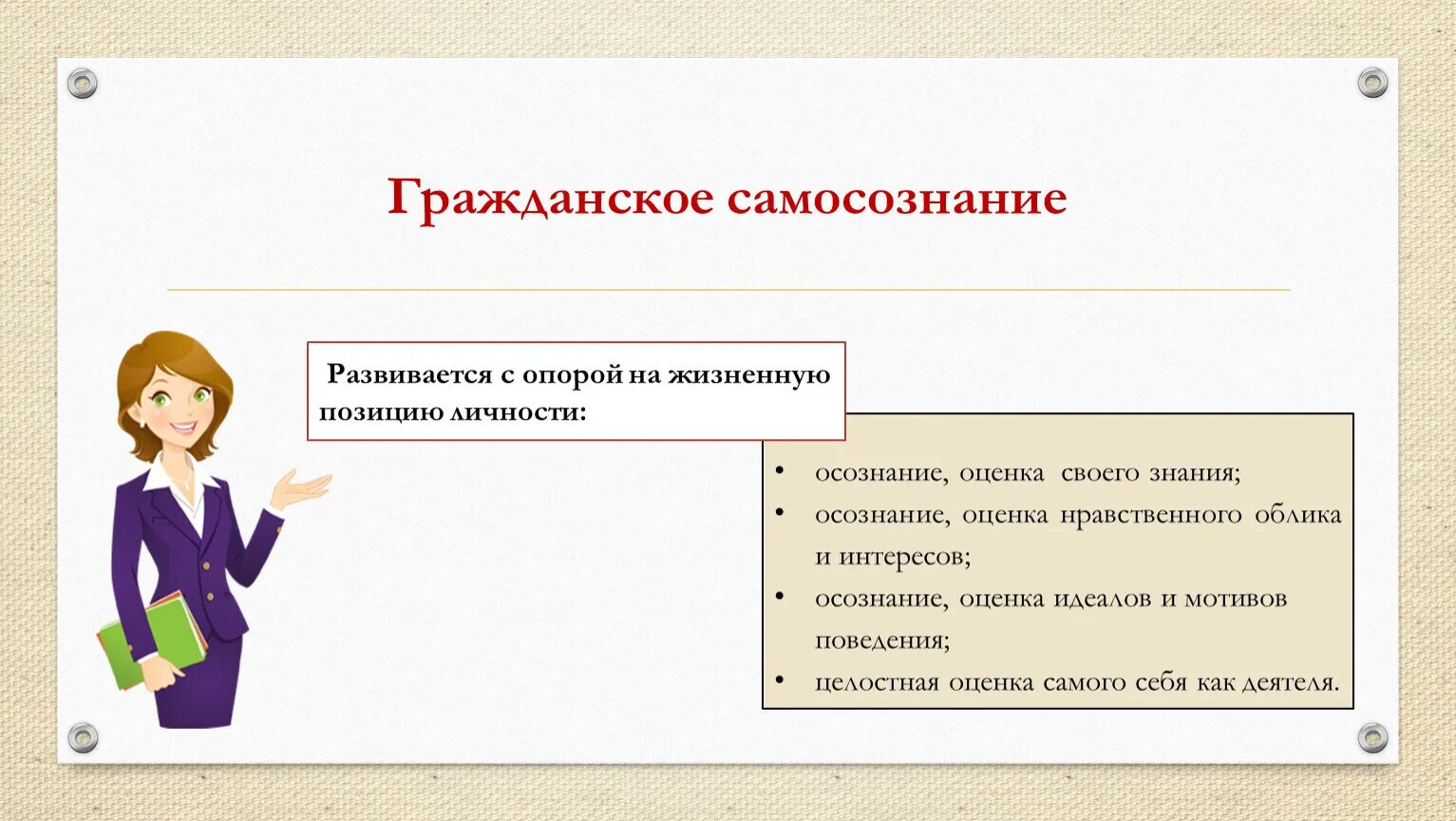 Гражданское самосознание

Развивается с опорой на жизненную позицию личности:

• осознание, оценка своего знания;
• осознание, оценка нравственного облика и интересов;
• осознание, оценка идеалов и мотивов поведения;
• целостная оценка самого себя как деятеля.